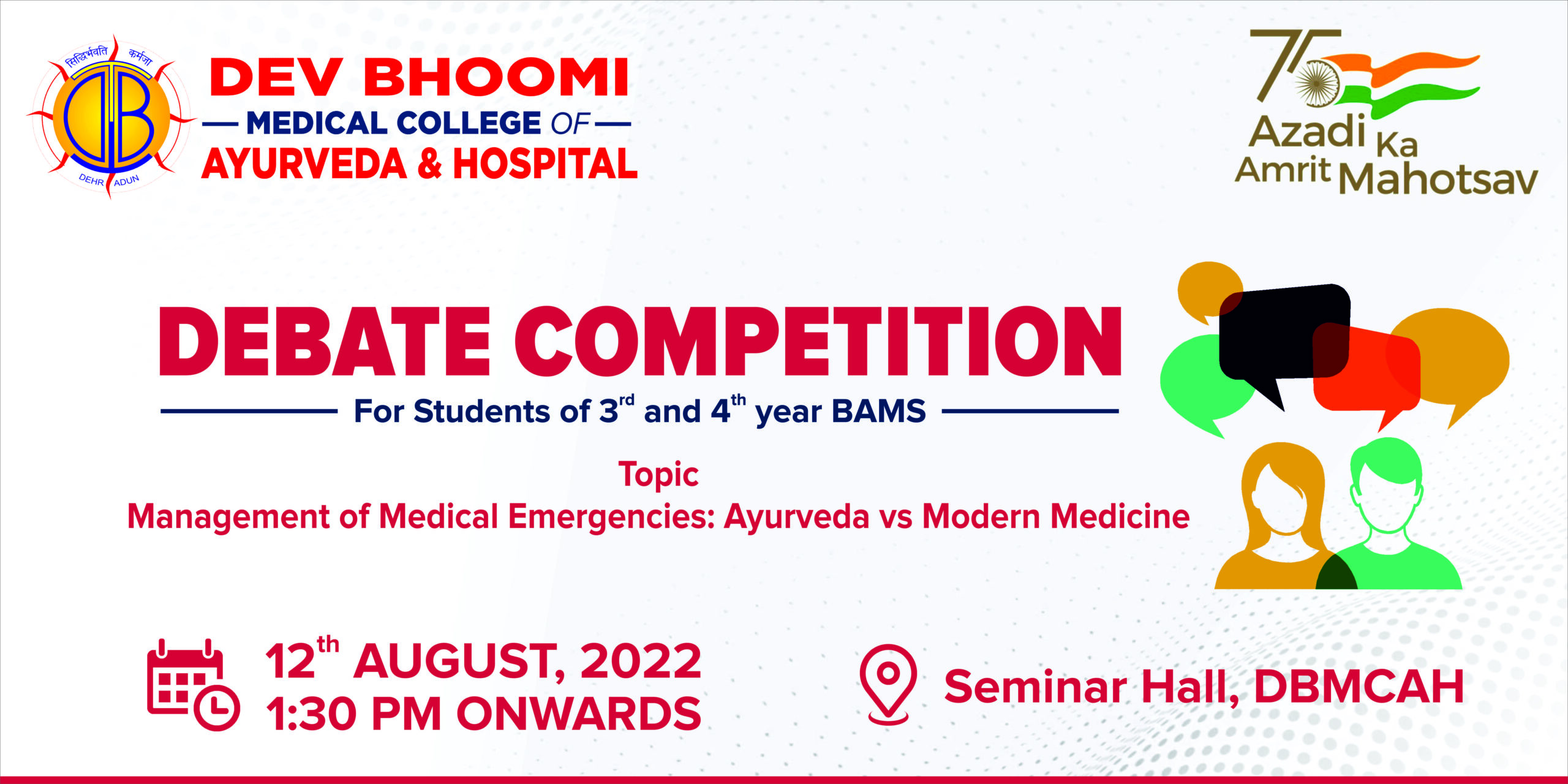 सिद्धिर्भवति कर्मजा
DB
DEHRADUN

DEV BHOOMI
MEDICAL COLLEGE OF
AYURVEDA & HOSPITAL

75
Azadi Ka Amrit Mahotsav

DEBATE COMPETITION

For Students of 3$^{rd}$ and 4$^{th}$ year BAMS

Topic
Management of Medical Emergencies: Ayurveda vs Modern Medicine

12$^{th}$ AUGUST, 2022
1:30 PM ONWARDS

Seminar Hall, DBMCAH